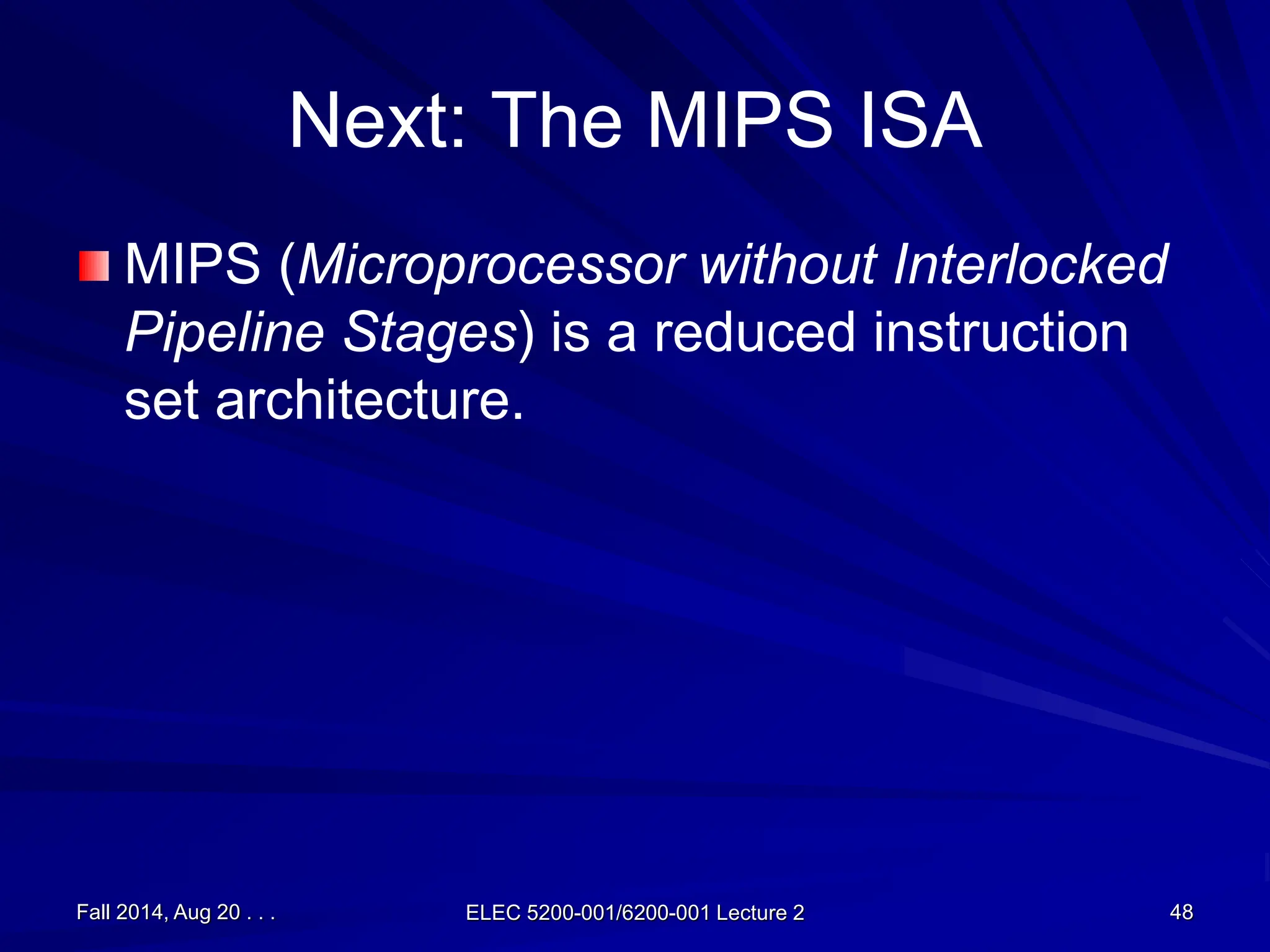 Next: The MIPS ISA

MIPS (Microprocessor without Interlocked Pipeline Stages) is a reduced instruction set architecture.

Fall 2014, Aug 20 . . .

ELEC 5200-001/6200-001 Lecture 2

48